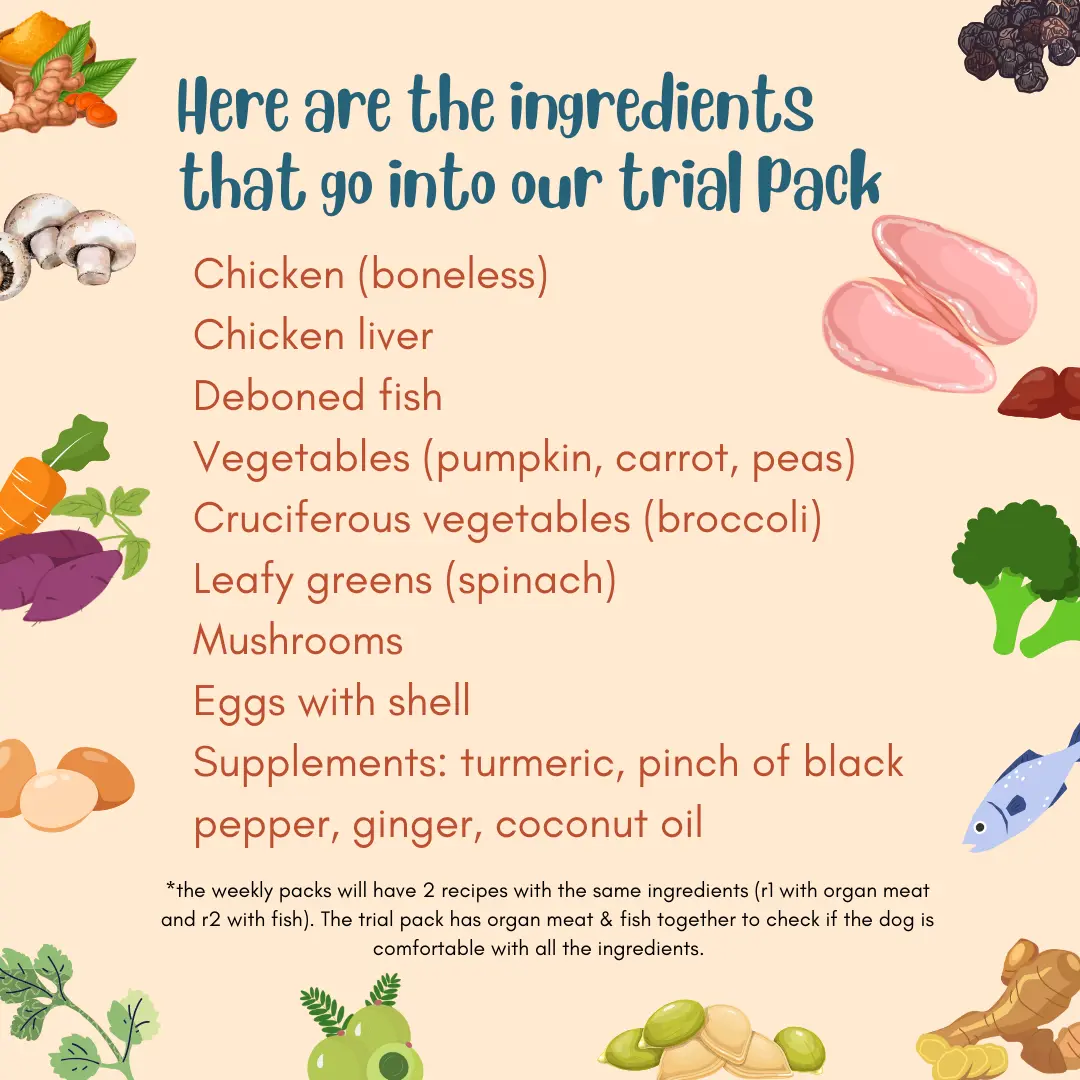 Here are the ingredients that go into our trial Pack

Chicken (boneless)
Chicken liver
Deboned fish
Vegetables (pumpkin, carrot, peas)
Cruciferous vegetables (broccoli)
Leafy greens (spinach)
Mushrooms
Eggs with shell
Supplements: turmeric, pinch of black pepper, ginger, coconut oil

*the weekly packs will have 2 recipes with the same ingredients (r1 with organ meat and r2 with fish). The trial pack has organ meat & fish together to check if the dog is comfortable with all the ingredients.